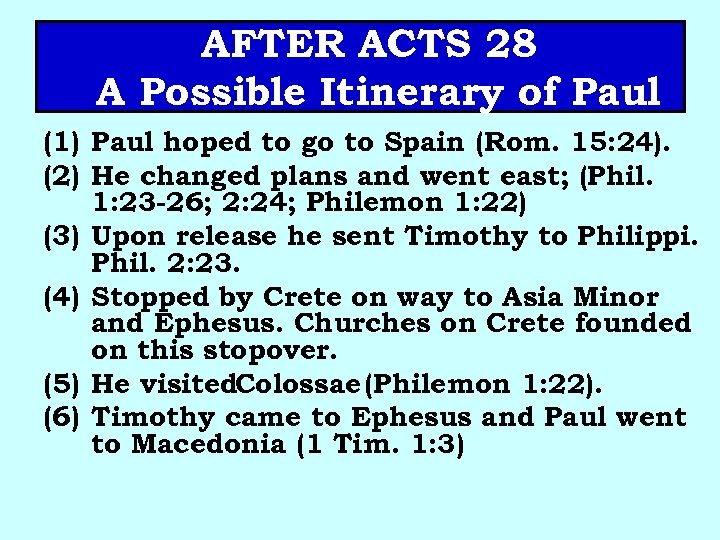 AFTER ACTS 28
A Possible Itinerary of Paul

(1) Paul hoped to go to Spain (Rom. 15:24).

(2) He changed plans and went east; (Phil. 1:23-26; 2:24; Philemon 1:22)

(3) Upon release he sent Timothy to Philippi. Phil. 2:23.

(4) Stopped by Crete on way to Asia Minor and Ephesus. Churches on Crete founded on this stopover.

(5) He visitedColossae(Philemon 1:22).

(6) Timothy came to Ephesus and Paul went to Macedonia (1 Tim. 1:3)